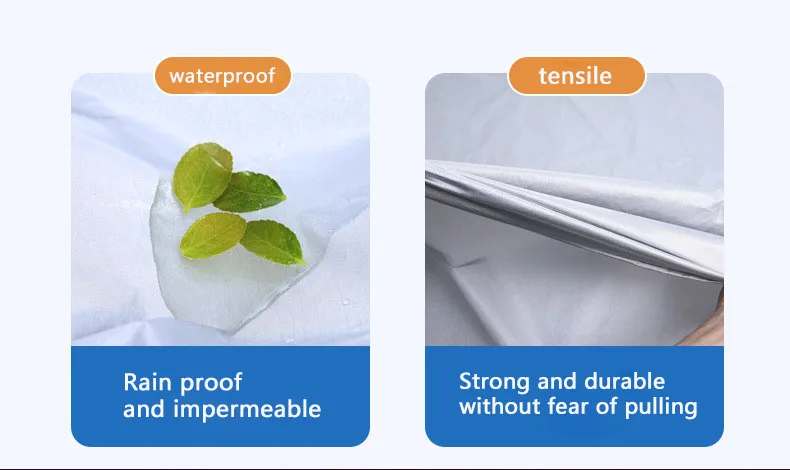 waterproof

Rain proof and impermeable

tensile

Strong and durable without fear of pulling